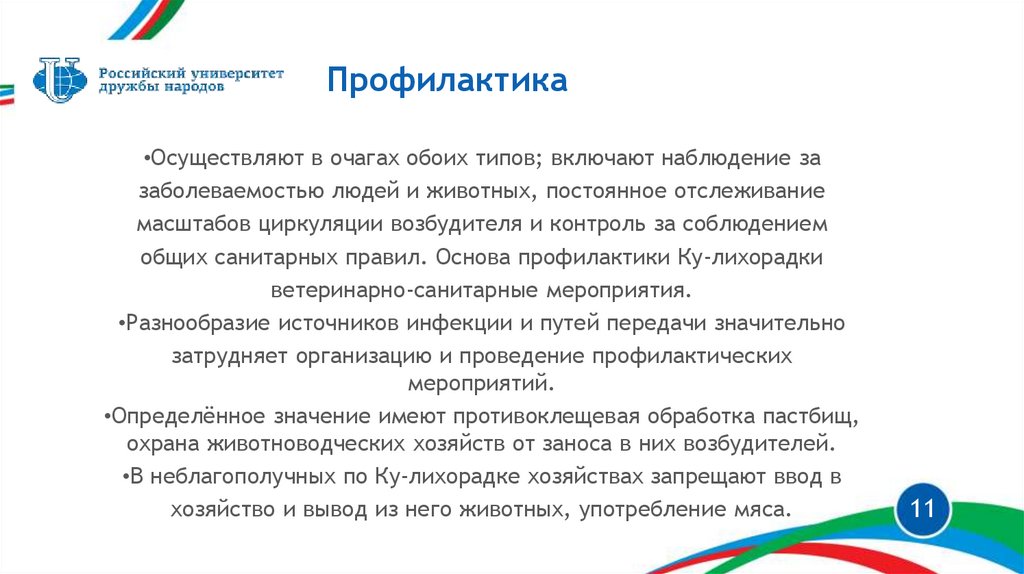 Российский университет дружбы народов

Профилактика

•Осуществляют в очагах обоих типов; включают наблюдение за заболеваемостью людей и животных, постоянное отслеживание масштабов циркуляции возбудителя и контроль за соблюдением общих санитарных правил. Основа профилактики Ку-лихорадки ветеринарно-санитарные мероприятия.

•Разнообразие источников инфекции и путей передачи значительно затрудняет организацию и проведение профилактических мероприятий.

•Определённое значение имеют противоклещевая обработка пастбищ, охрана животноводческих хозяйств от заноса в них возбудителей.

•В неблагополучных по Ку-лихорадке хозяйствах запрещают ввод в хозяйство и вывод из него животных, употребление мяса.

11